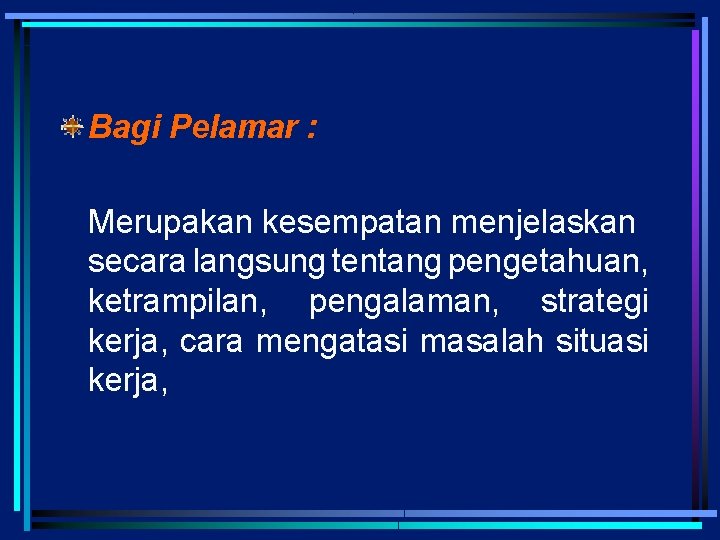 Bagi Pelamar :

Merupakan kesempatan menjelaskan secara langsung tentang pengetahuan, ketrampilan, pengalaman, strategi kerja, cara mengatasi masalah situasi kerja,